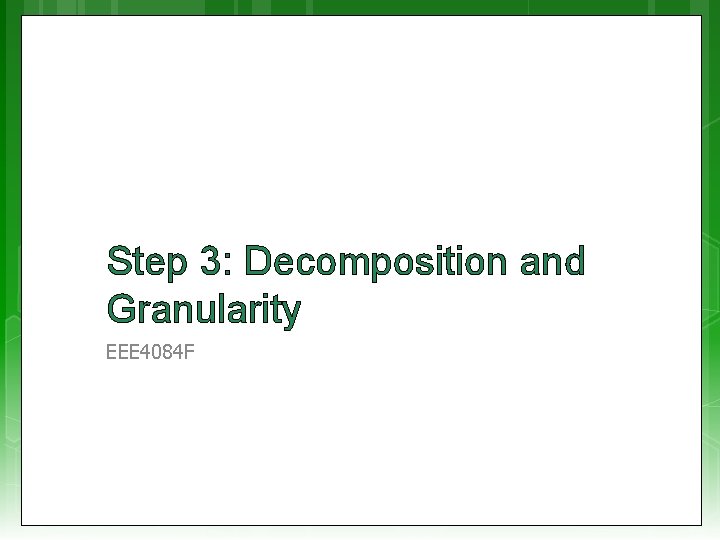 Step 3: Decomposition and Granularity

EEE4084F